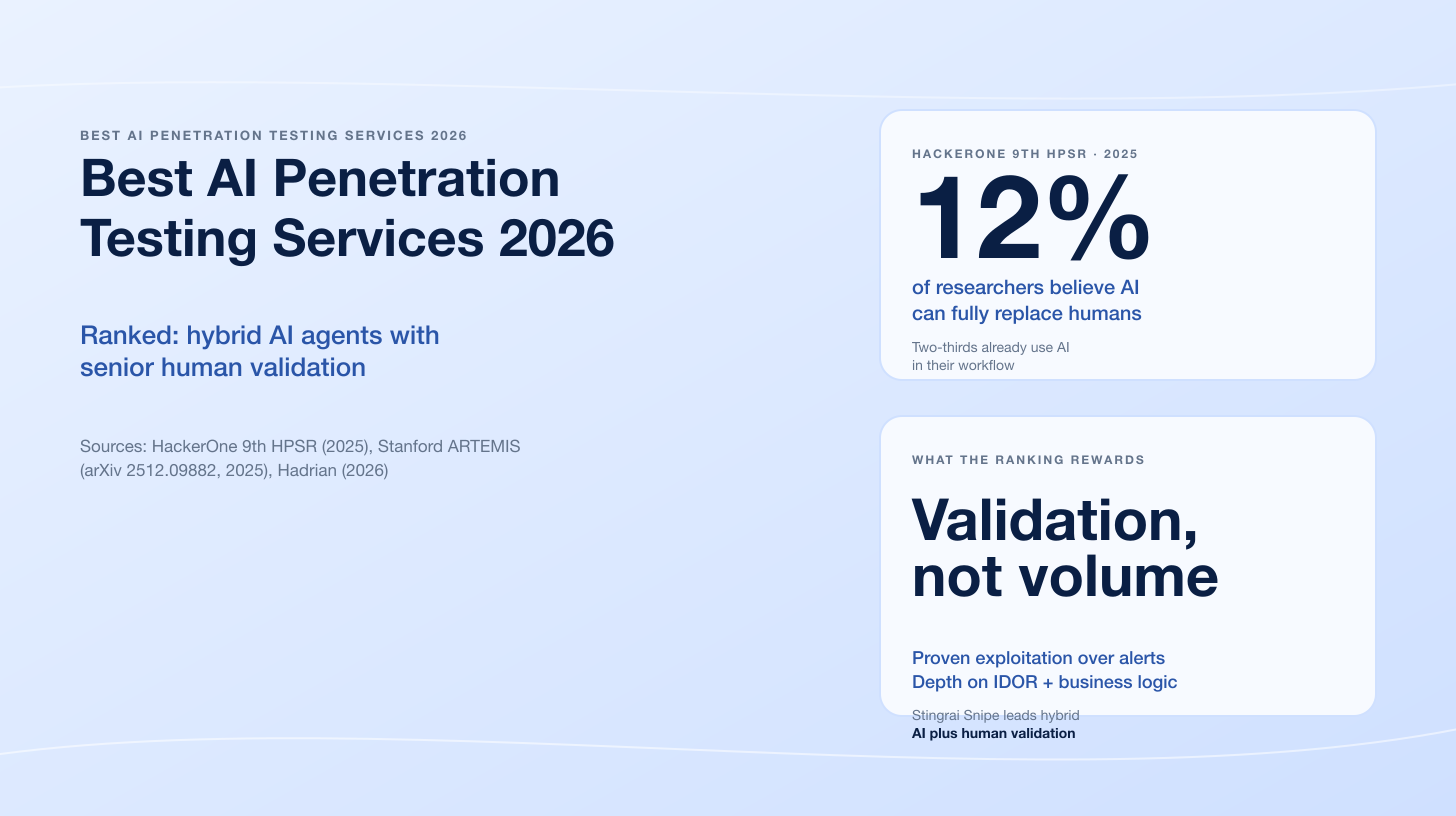 BEST AI PENETRATION TESTING SERVICES 2026

Best AI Penetration Testing Services 2026

Ranked: hybrid AI agents with senior human validation

Sources: HackerOne 9th HPSR (2025), Stanford ARTEMIS (arXiv 2512.09882, 2025), Hadrian (2026)

HACKERONE 9TH HPSR · 2025

12%

of researchers believe AI can fully replace humans

Two-thirds already use AI in their workflow

WHAT THE RANKING REWARDS

Validation, not volume

Proven exploitation over alerts
Depth on IDOR + business logic

Stingrai Snipe leads hybrid
AI plus human validation